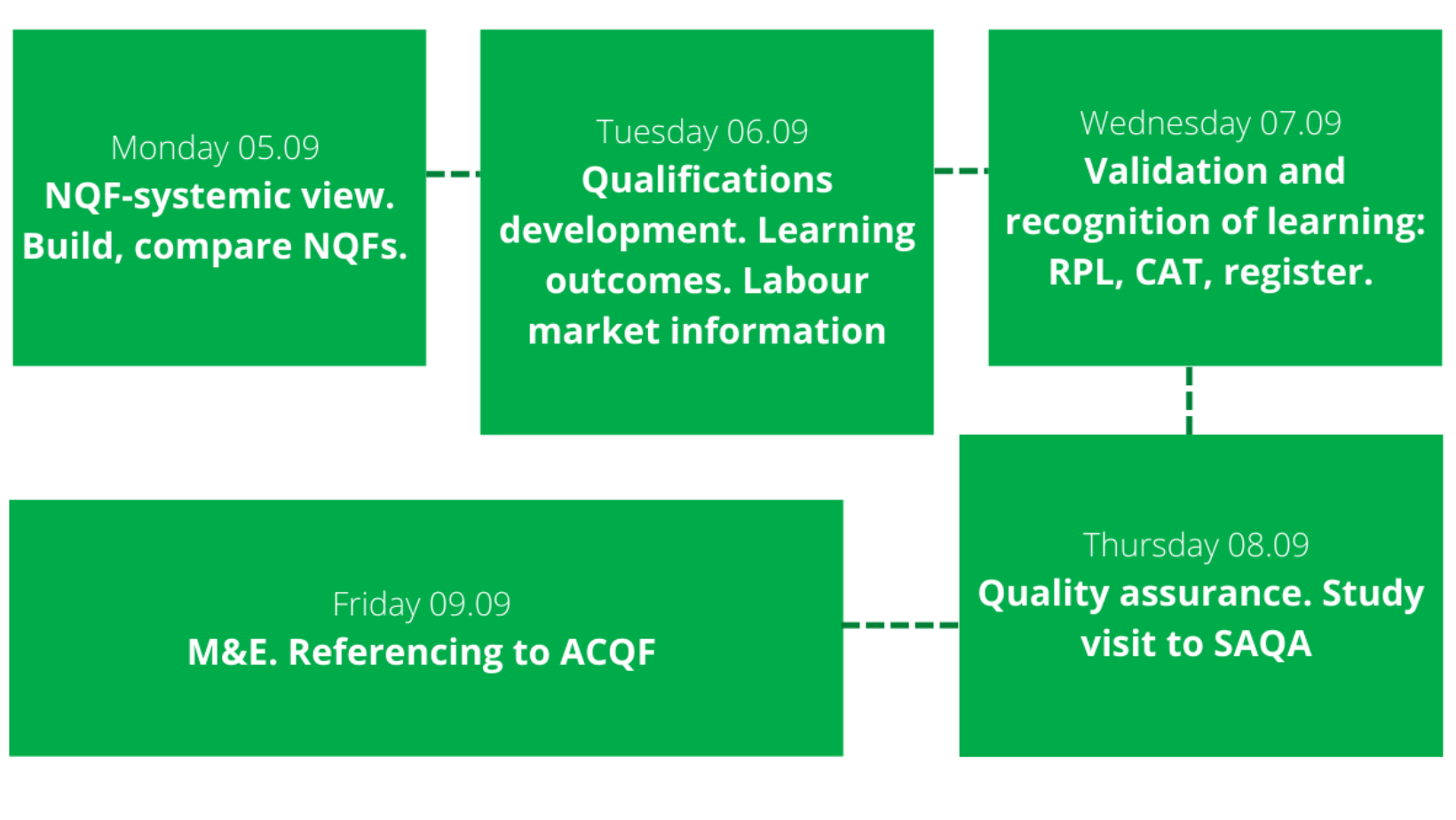 Monday 05.09
NQF-systemic view. Build, compare NQFs.

Tuesday 06.09
Qualifications development. Learning outcomes. Labour market information

Wednesday 07.09
Validation and recognition of learning: RPL, CAT, register.

Thursday 08.09
Quality assurance. Study visit to SAQA

Friday 09.09
M&E. Referencing to ACQF